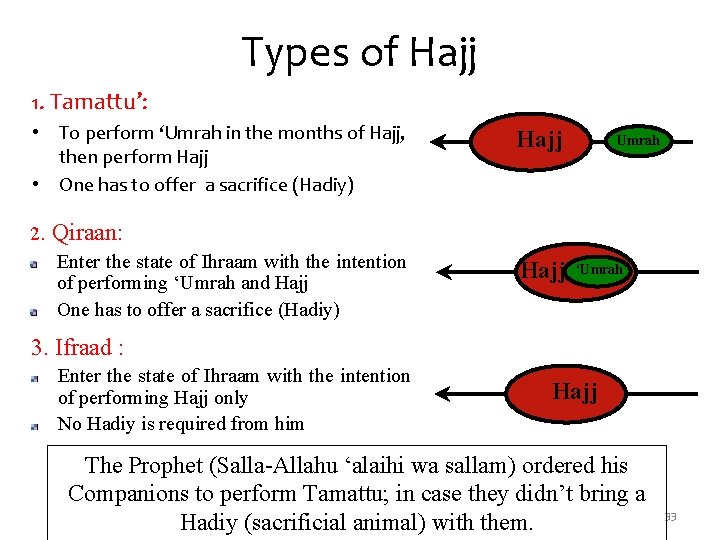 Types of Hajj

1. Tamattu':

• To perform 'Umrah in the months of Hajj, then perform Hajj
• One has to offer a sacrifice (Hadiy)

Hajj Umrah

2. Qiraan:

Enter the state of Ihraam with the intention of performing 'Umrah and Hajj
One has to offer a sacrifice (Hadiy)

Hajj 'Umrah

3. Ifraad :

Enter the state of Ihraam with the intention of performing Hajj only
No Hadiy is required from him

Hajj

The Prophet (Salla-Allahu 'alaihi wa sallam) ordered his Companions to perform Tamattu; in case they didn't bring a Hadiy (sacrificial animal) with them.

33